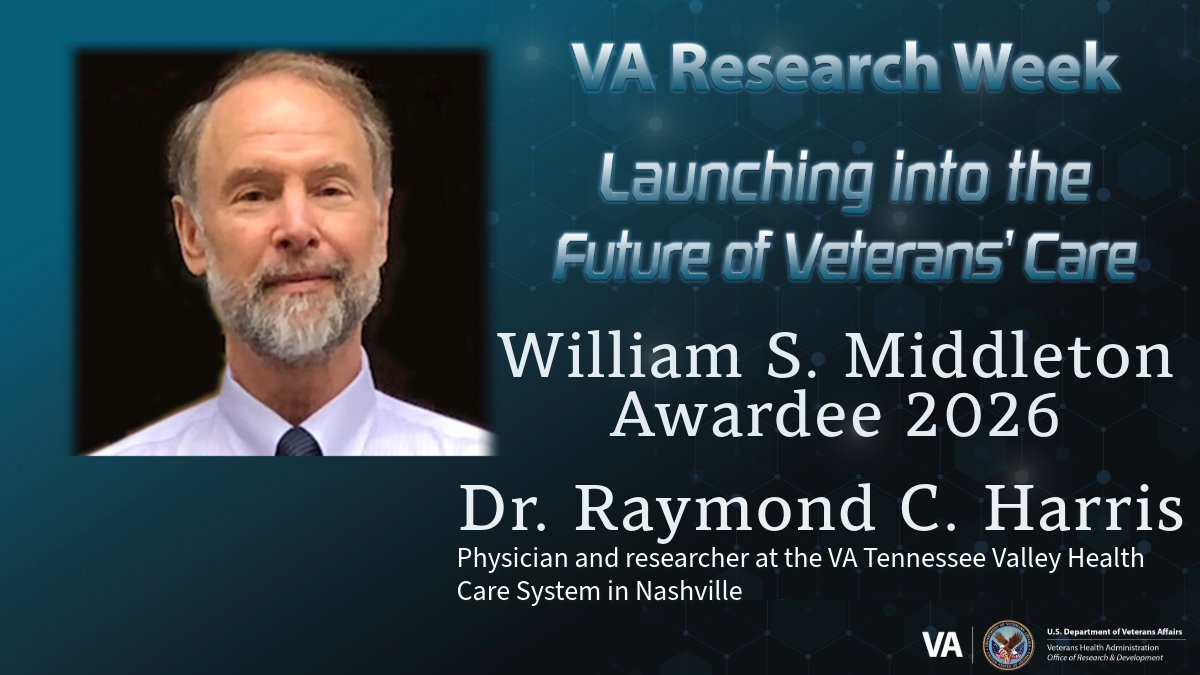 VA Research Week

Launching into the Future of Veterans' Care

William S. Middleton Awardee 2026

Dr. Raymond C. Harris

Physician and researcher at the VA Tennessee Valley Health Care System in Nashville

VA

U.S. Department of Veterans Affairs
Veterans Health Administration
Office of Research & Development